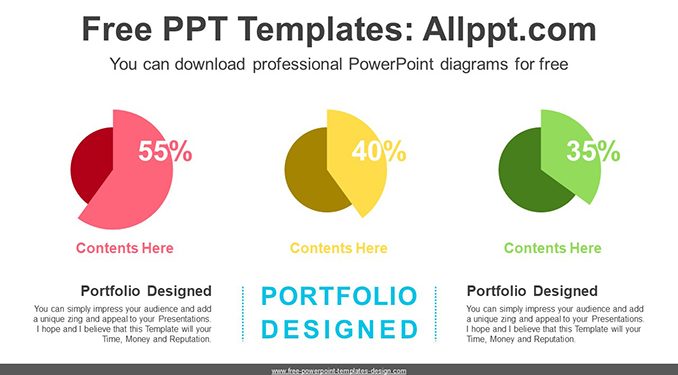 Free PPT Templates: Allppt.com

You can download professional PowerPoint diagrams for free

55%

40%

35%

Contents Here

Contents Here

Contents Here

Portfolio Designed

You can simply impress your audience and add a unique zing and appeal to your Presentations. I hope and I believe that this Template will your Time, Money and Reputation.

PORTFOLIO DESIGNED

Portfolio Designed

You can simply impress your audience and add a unique zing and appeal to your Presentations. I hope and I believe that this Template will your Time, Money and Reputation.

www.free-powerpoint-templates-design.com